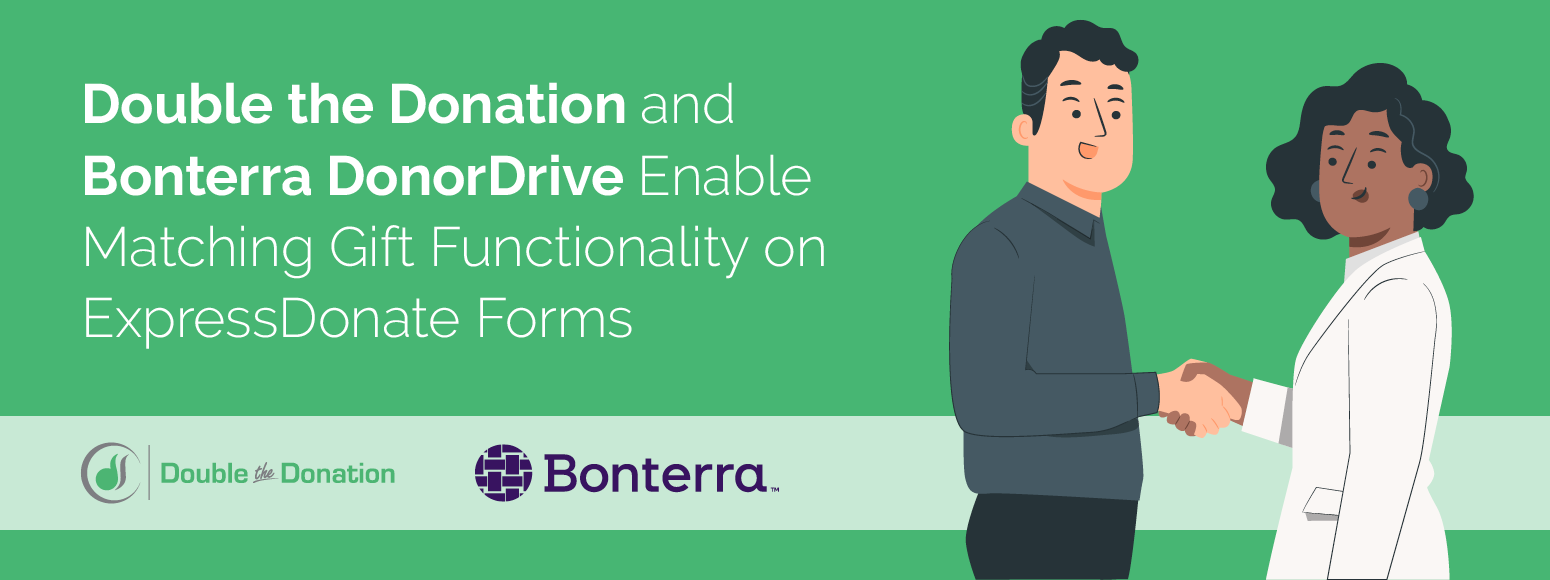 Double the Donation and Bonterra DonorDrive Enable Matching Gift Functionality on ExpressDonate Forms

Double the Donation

Bonterra™